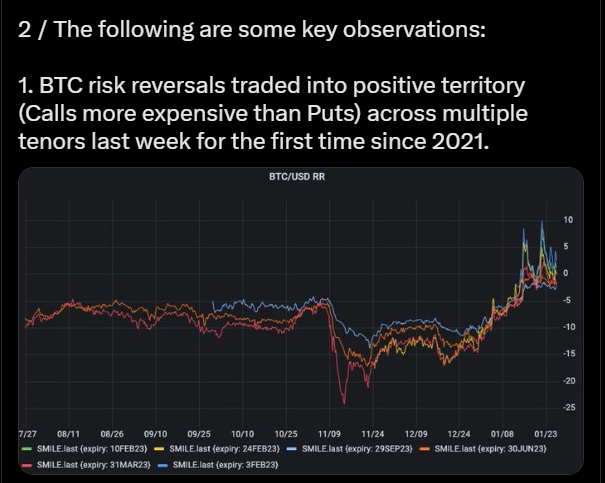 2 / The following are some key observations:

1. BTC risk reversals traded into positive territory (Calls more expensive than Puts) across multiple tenors last week for the first time since 2021.

BTC/USD RR

10
5
0
-5
-10
-15
-20
-25

7/27 08/11 08/26 09/10 09/25 10/10 10/25 11/09 11/24 12/09 12/24 01/08 01/23

SMILE.last {expiry: 10FEB23}
SMILE.last {expiry: 24FEB23}
SMILE.last {expiry: 29SEP23}
SMILE.last {expiry: 30JUN23}
SMILE.last {expiry: 31MAR23}
SMILE.last {expiry: 3FEB23}